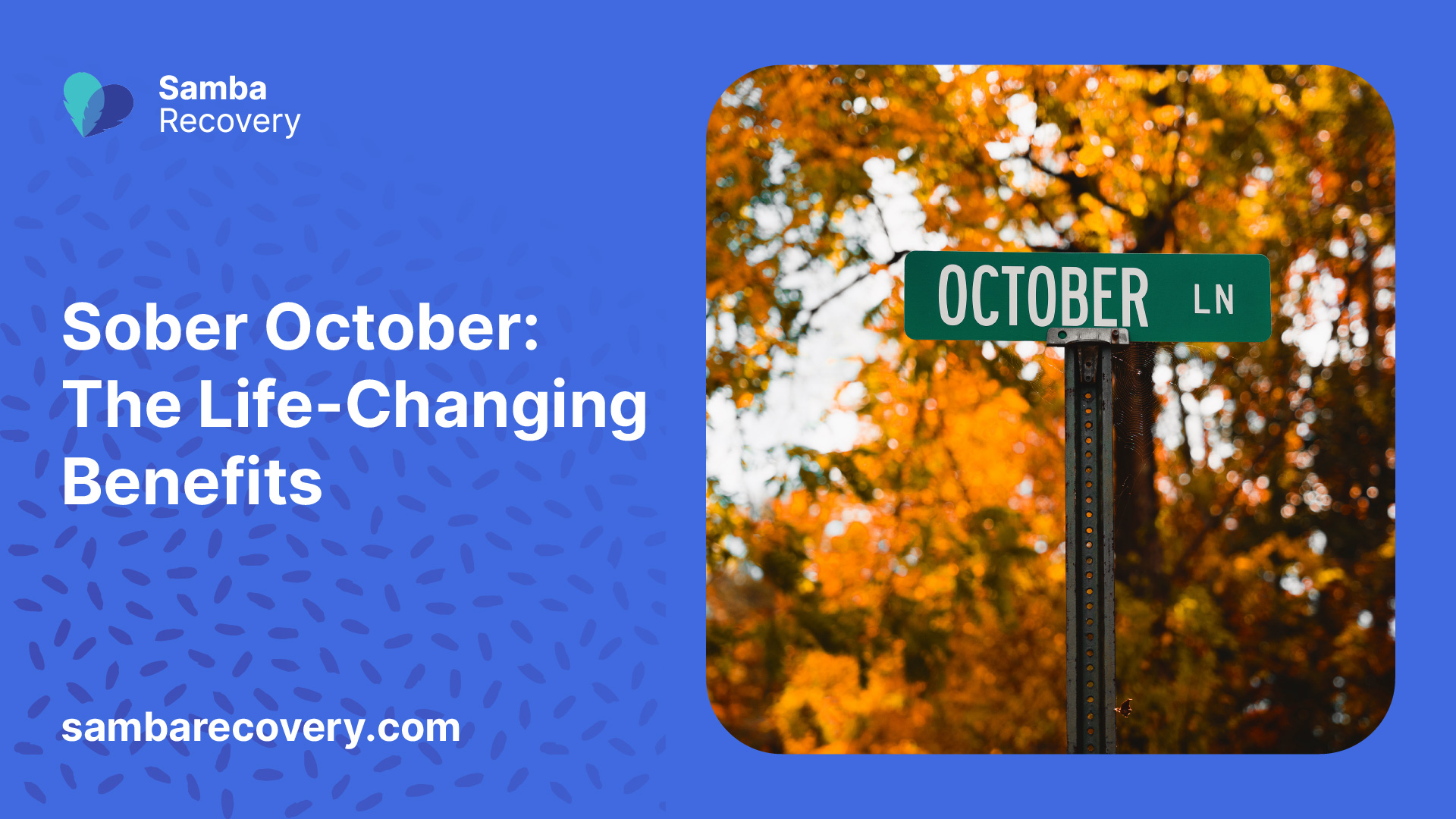 Samba
Recovery

Sober October: The Life-Changing Benefits

sambarecovery.com

OCTOBER LN